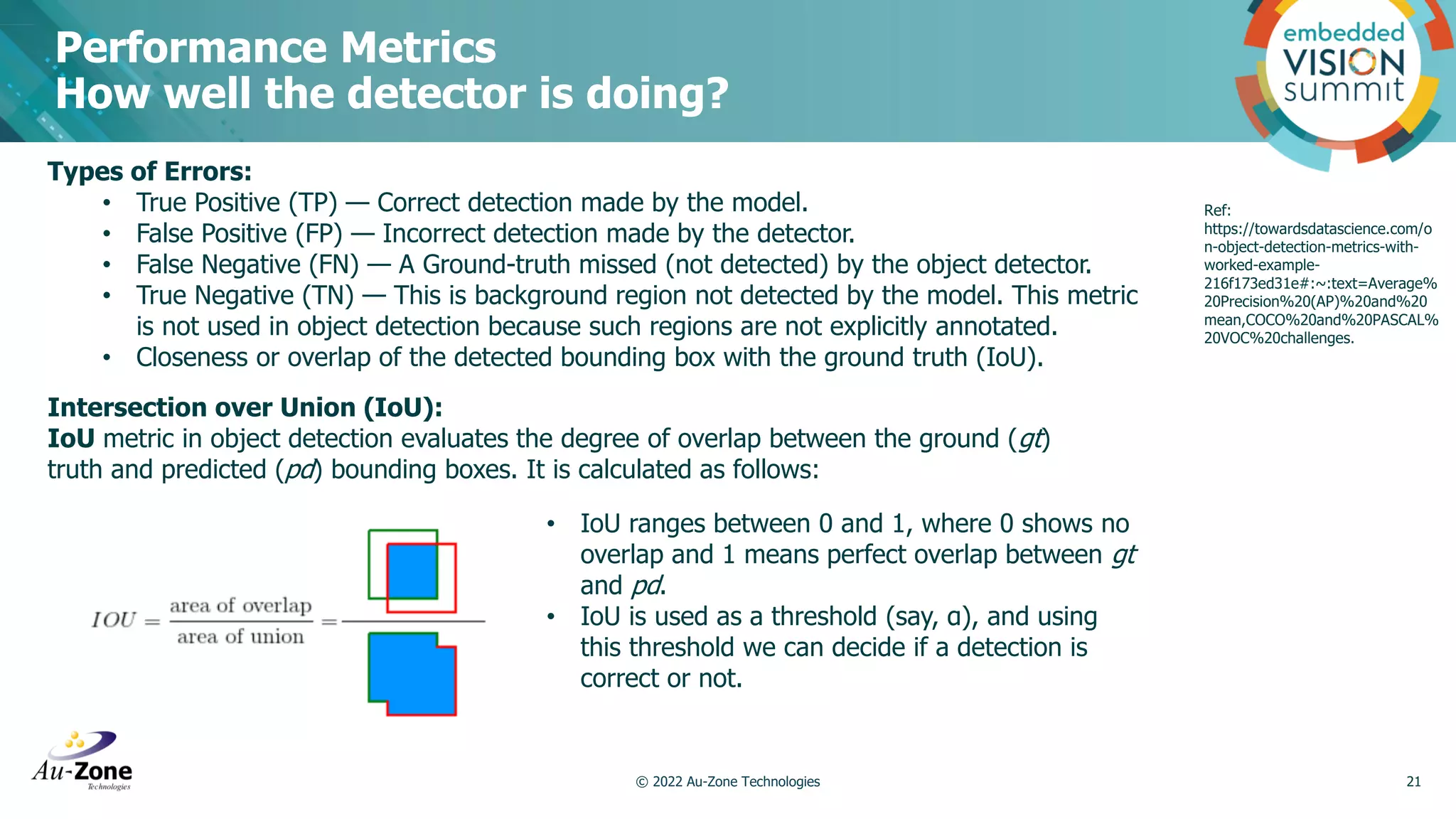 Performance Metrics
How well the detector is doing?

embedded VISION summit

Types of Errors:
• True Positive (TP) — Correct detection made by the model.
• False Positive (FP) — Incorrect detection made by the detector.
• False Negative (FN) — A Ground-truth missed (not detected) by the object detector.
• True Negative (TN) — This is background region not detected by the model. This metric is not used in object detection because such regions are not explicitly annotated.
• Closeness or overlap of the detected bounding box with the ground truth (IoU).

Ref: https://towardsdatascience.com/on-object-detection-metrics-with-worked-example-216f173ed31e#:~:text=Average%20Precision%20(AP)%20and%20mean,COCO%20and%20PASCAL%20VOC%20challenges.

Intersection over Union (IoU):
IoU metric in object detection evaluates the degree of overlap between the ground (gt) truth and predicted (pd) bounding boxes. It is calculated as follows:

$IOU = \frac{\text{area of overlap}}{\text{area of union}} =$

• IoU ranges between 0 and 1, where 0 shows no overlap and 1 means perfect overlap between gt and pd.
• IoU is used as a threshold (say, α), and using this threshold we can decide if a detection is correct or not.

Au-Zone Technologies

© 2022 Au-Zone Technologies

21